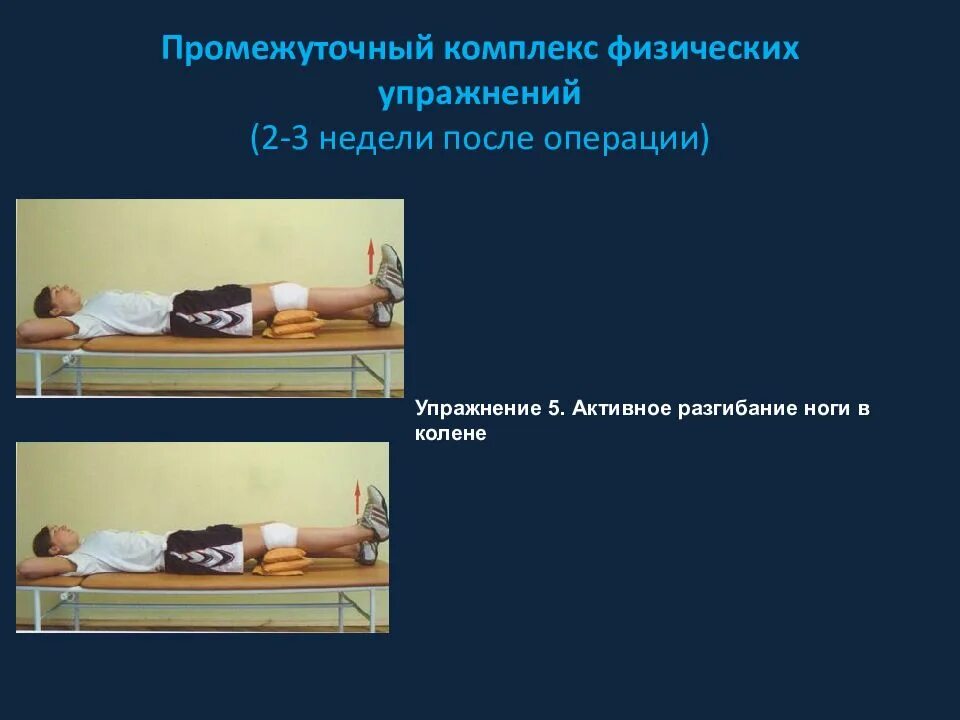 Промежуточный комплекс физических упражнений
(2-3 недели после операции)

Упражнение 5. Активное разгибание ноги в колене